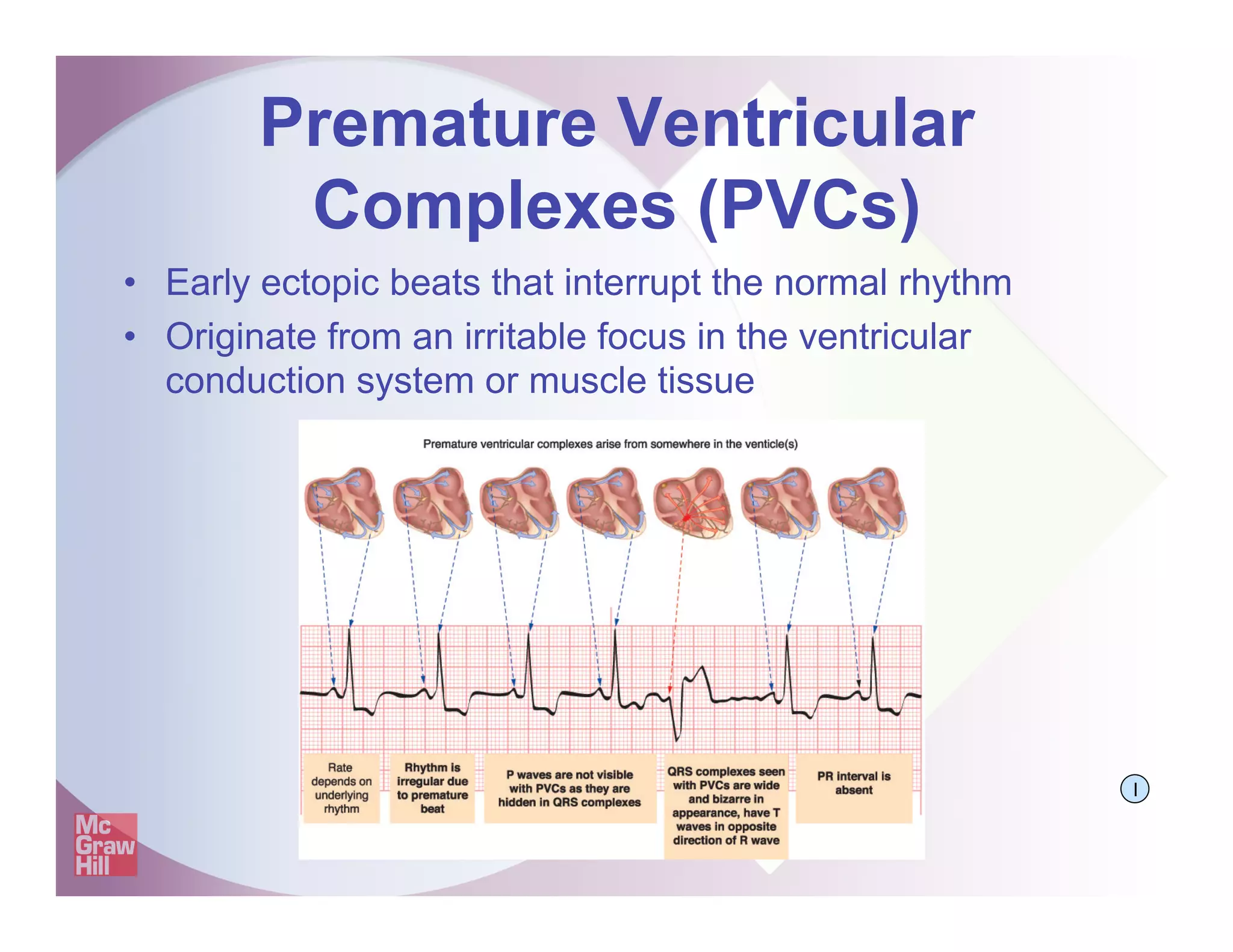 Premature Ventricular Complexes (PVCs)

• Early ectopic beats that interrupt the normal rhythm
• Originate from an irritable focus in the ventricular conduction system or muscle tissue

Premature ventricular complexes arise from somewhere in the venticle(s)

Rate depends on underlying rhythm

Rhythm is irregular due to premature beat

P waves are not visible with PVCs as they are hidden in QRS complexes

QRS complexes seen with PVCs are wide and bizarre in appearance, have T waves in opposite direction of R wave

PR interval is absent

I

Mc Graw Hill